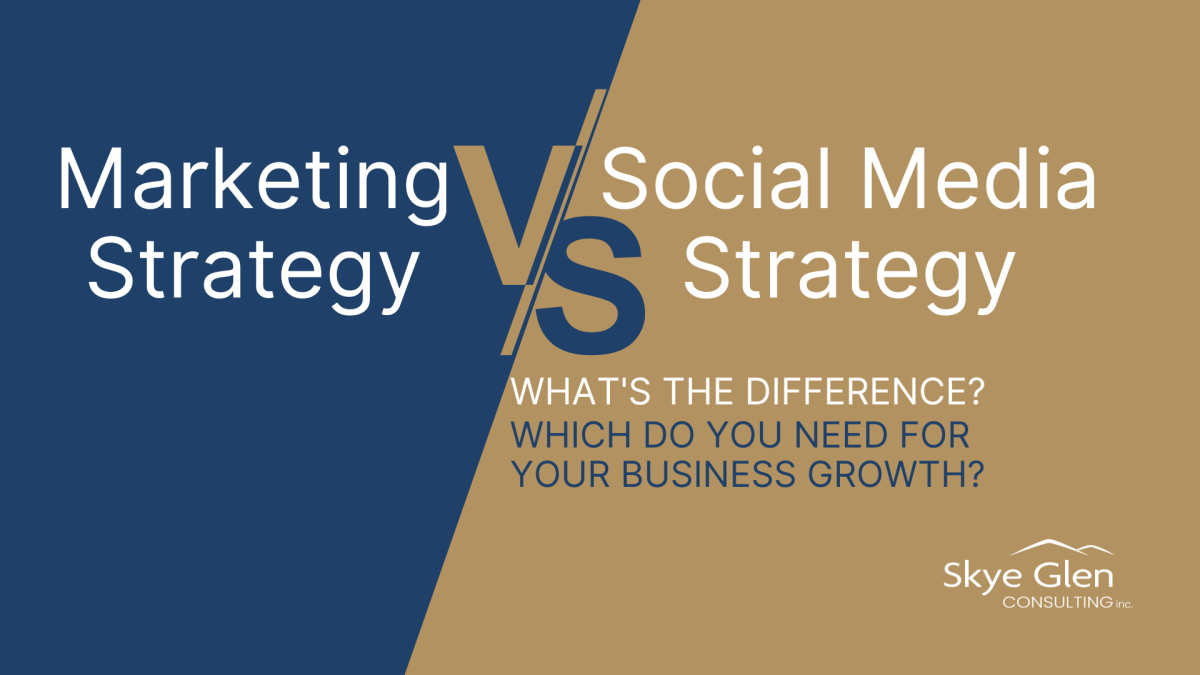 Marketing Strategy

VS

Social Media Strategy

WHAT'S THE DIFFERENCE?
WHICH DO YOU NEED FOR YOUR BUSINESS GROWTH?

Skye Glen
CONSULTING inc.